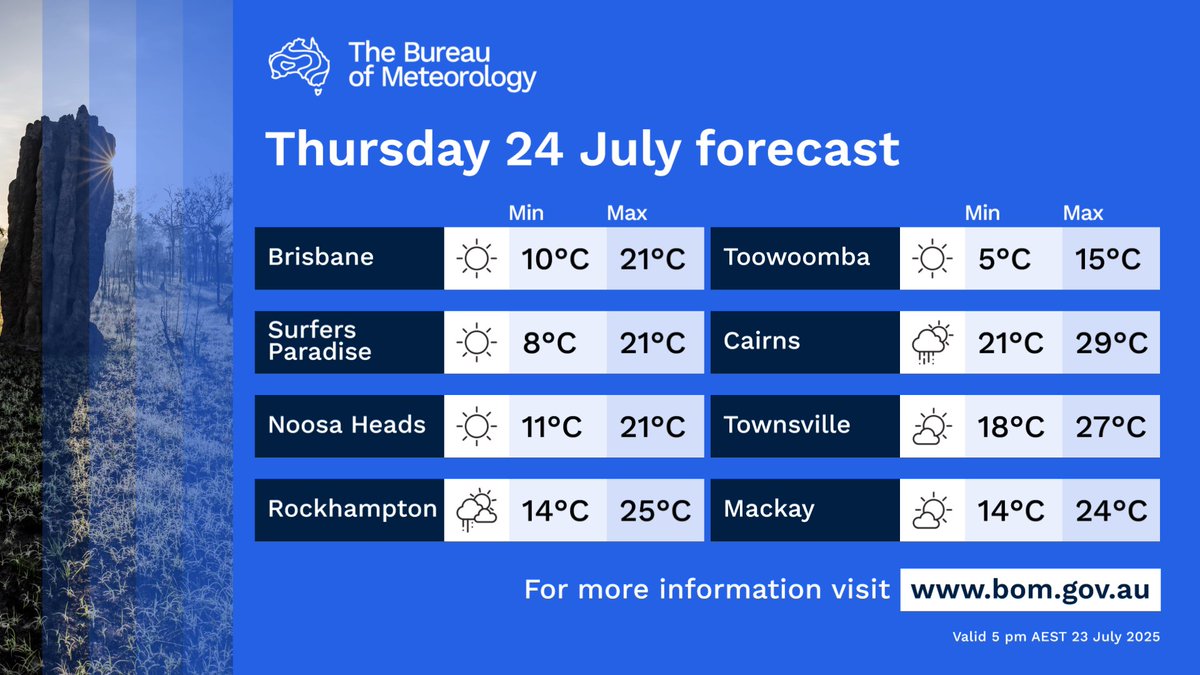 The Bureau of Meteorology

Thursday 24 July forecast

| | Min | Max |
|---|---|---|
| Brisbane | 10°C | 21°C |
| Surfers Paradise | 8°C | 21°C |
| Noosa Heads | 11°C | 21°C |
| Rockhampton | 14°C | 25°C |

| | Min | Max |
|---|---|---|
| Toowoomba | 5°C | 15°C |
| Cairns | 21°C | 29°C |
| Townsville | 18°C | 27°C |
| Mackay | 14°C | 24°C |

For more information visit www.bom.gov.au

Valid 5 pm AEST 23 July 2025